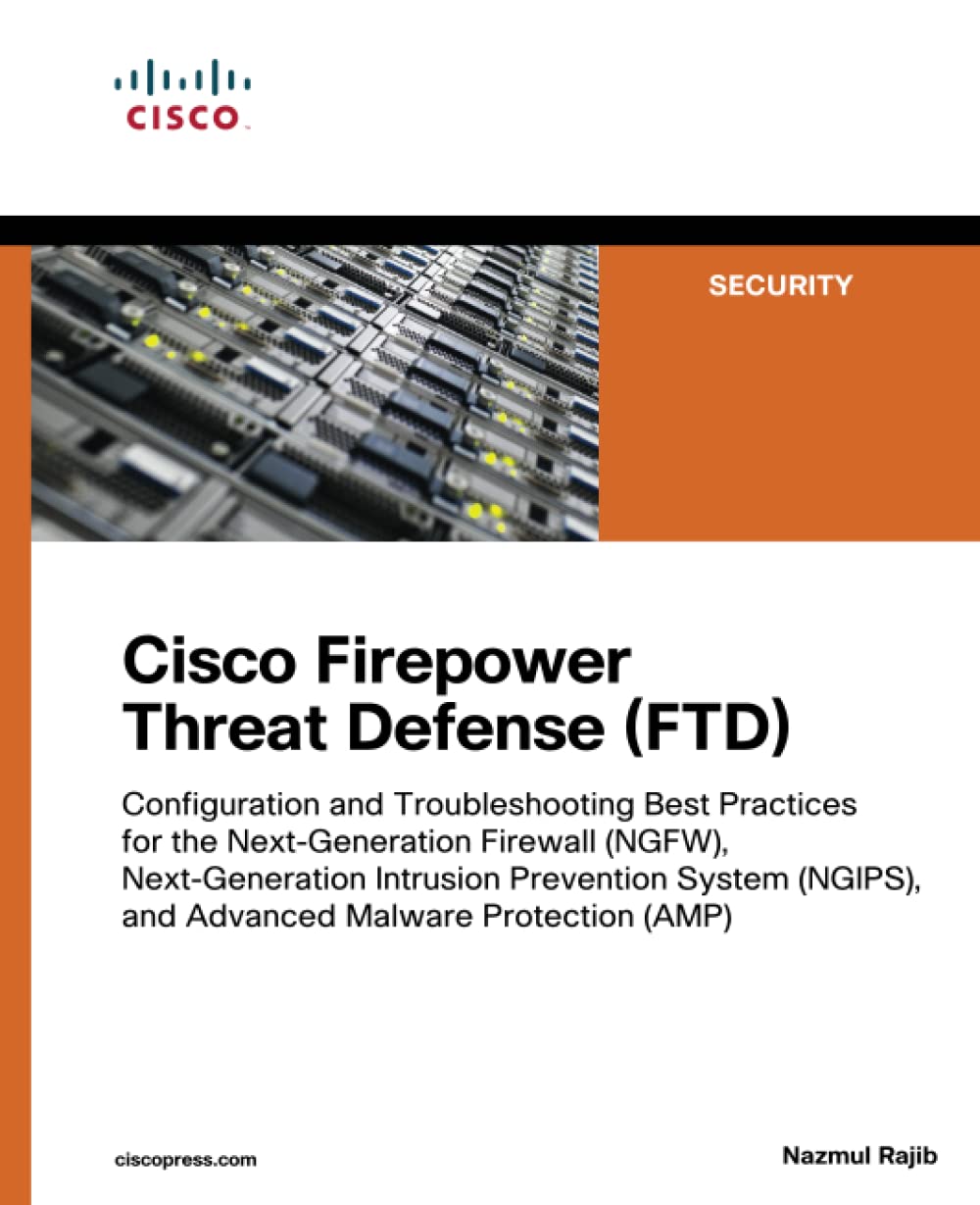 CISCO

SECURITY

Cisco Firepower Threat Defense (FTD)

Configuration and Troubleshooting Best Practices for the Next-Generation Firewall (NGFW), Next-Generation Intrusion Prevention System (NGIPS), and Advanced Malware Protection (AMP)

ciscopress.com

Nazmul Rajib